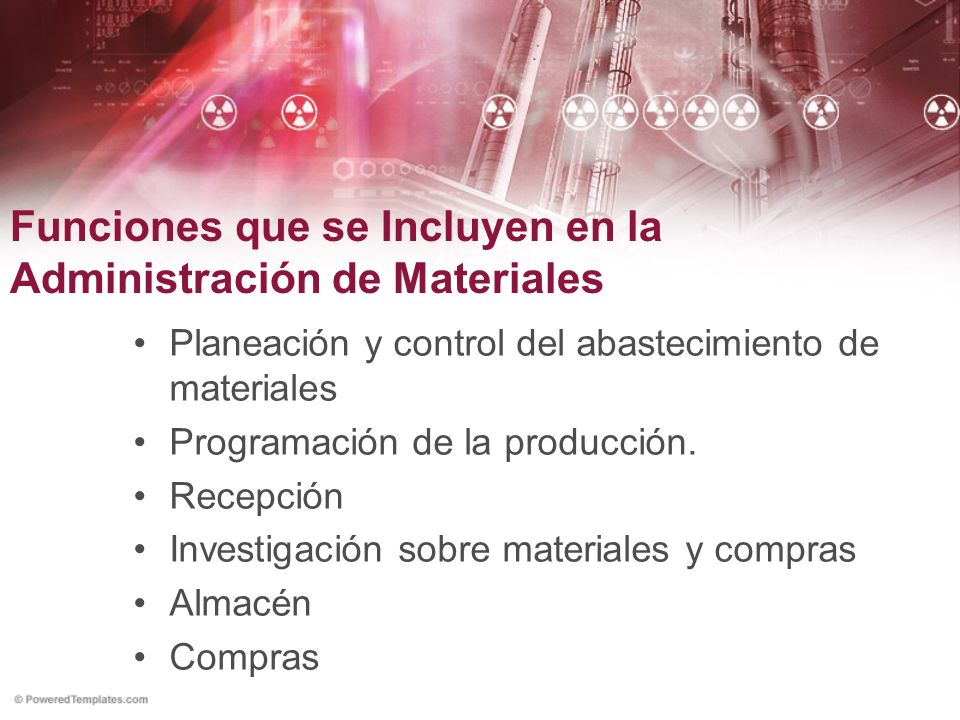 Funciones que se Incluyen en la Administración de Materiales

• Planeación y control del abastecimiento de materiales
• Programación de la producción.
• Recepción
• Investigación sobre materiales y compras
• Almacén
• Compras

© PoweredTemplates.com